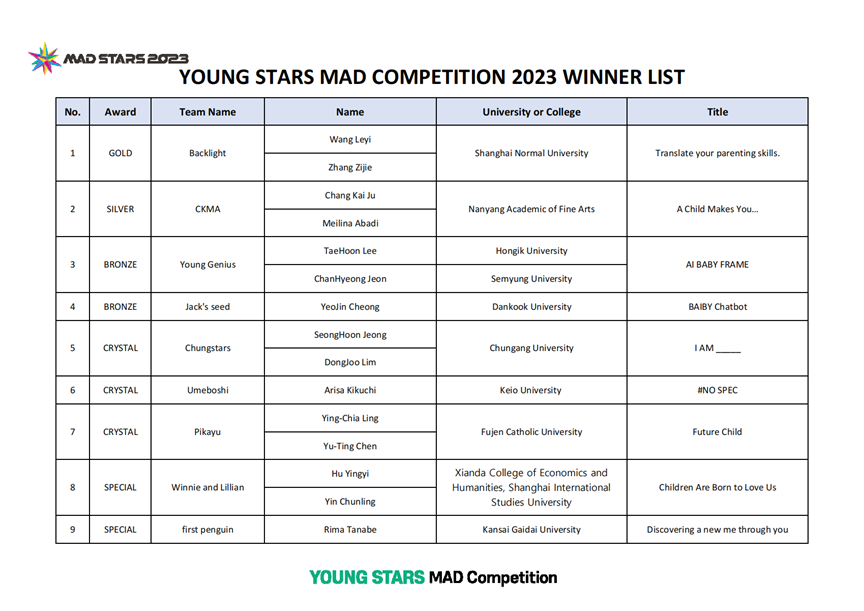 MAD STARS 2023

YOUNG STARS MAD COMPETITION 2023 WINNER LIST

| No. | Award | Team Name | Name | University or College | Title |
|---|---|---|---|---|---|
| 1 | GOLD | Backlight | Wang Leyi | Shanghai Normal University | Translate your parenting skills. |
| | | | Zhang Zijie | | |
| 2 | SILVER | CKMA | Chang Kai Ju | Nanyang Academic of Fine Arts | A Child Makes You... |
| | | | Meilina Abadi | | |
| 3 | BRONZE | Young Genius | TaeHoon Lee | Hongik University | AI BABY FRAME |
| | | | ChanHyeong Jeon | Semyung University | |
| 4 | BRONZE | Jack's seed | YeoJin Cheong | Dankook University | BAIBY Chatbot |
| 5 | CRYSTAL | Chungstars | SeongHoon Jeong | Chungang University | I AM _____ |
| | | | DongJoo Lim | | |
| 6 | CRYSTAL | Umeboshi | Arisa Kikuchi | Keio University | #NO SPEC |
| 7 | CRYSTAL | Pikayu | Ying-Chia Ling | Fujen Catholic University | Future Child |
| | | | Yu-Ting Chen | | |
| 8 | SPECIAL | Winnie and Lillian | Hu Yingyi | Xianda College of Economics and Humanities, Shanghai International Studies University | Children Are Born to Love Us |
| | | | Yin Chunling | | |
| 9 | SPECIAL | first penguin | Rima Tanabe | Kansai Gaidai University | Discovering a new me through you |

YOUNG STARS MAD Competition